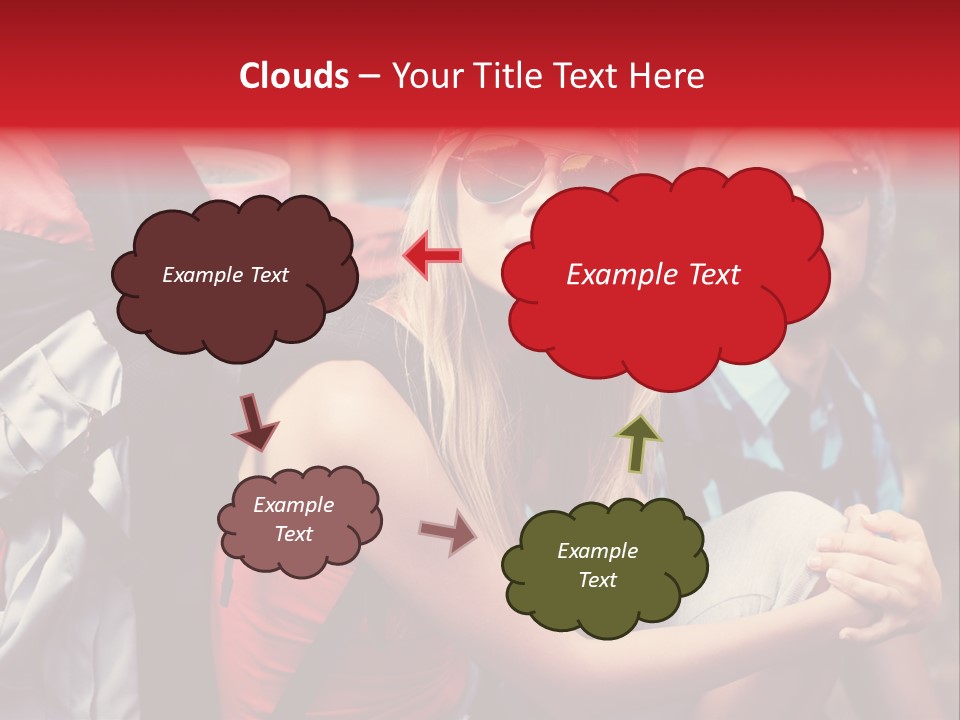 Clouds – Your Title Text Here

Example Text

Example Text

Example Text

Example Text